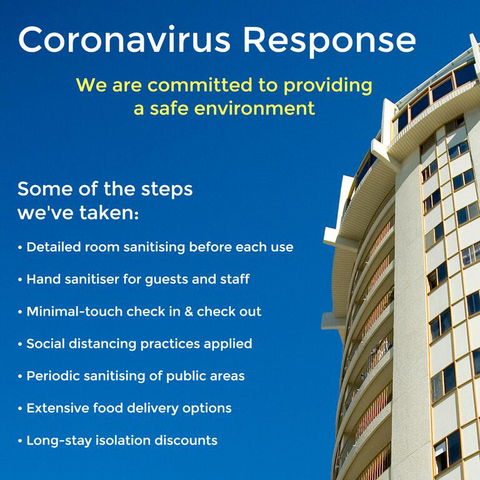 Coronavirus Response

We are committed to providing a safe environment

Some of the steps we've taken:

• Detailed room sanitising before each use

• Hand sanitiser for guests and staff

• Minimal-touch check in & check out

• Social distancing practices applied

• Periodic sanitising of public areas

• Extensive food delivery options

• Long-stay isolation discounts